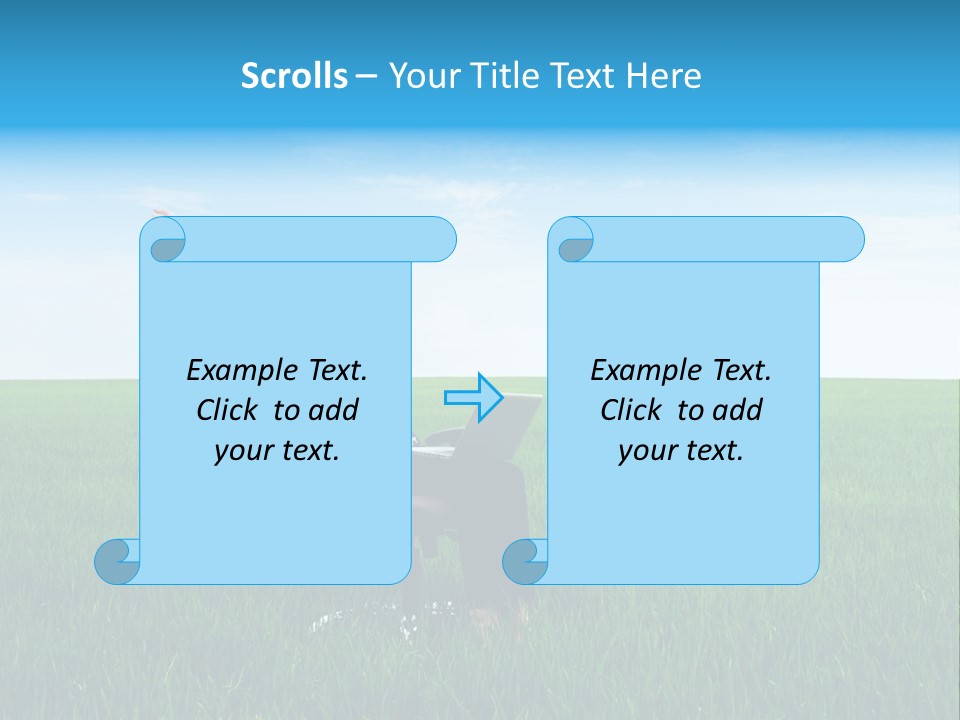 Scrolls – Your Title Text Here

Example Text. Click to add your text.

Example Text. Click to add your text.